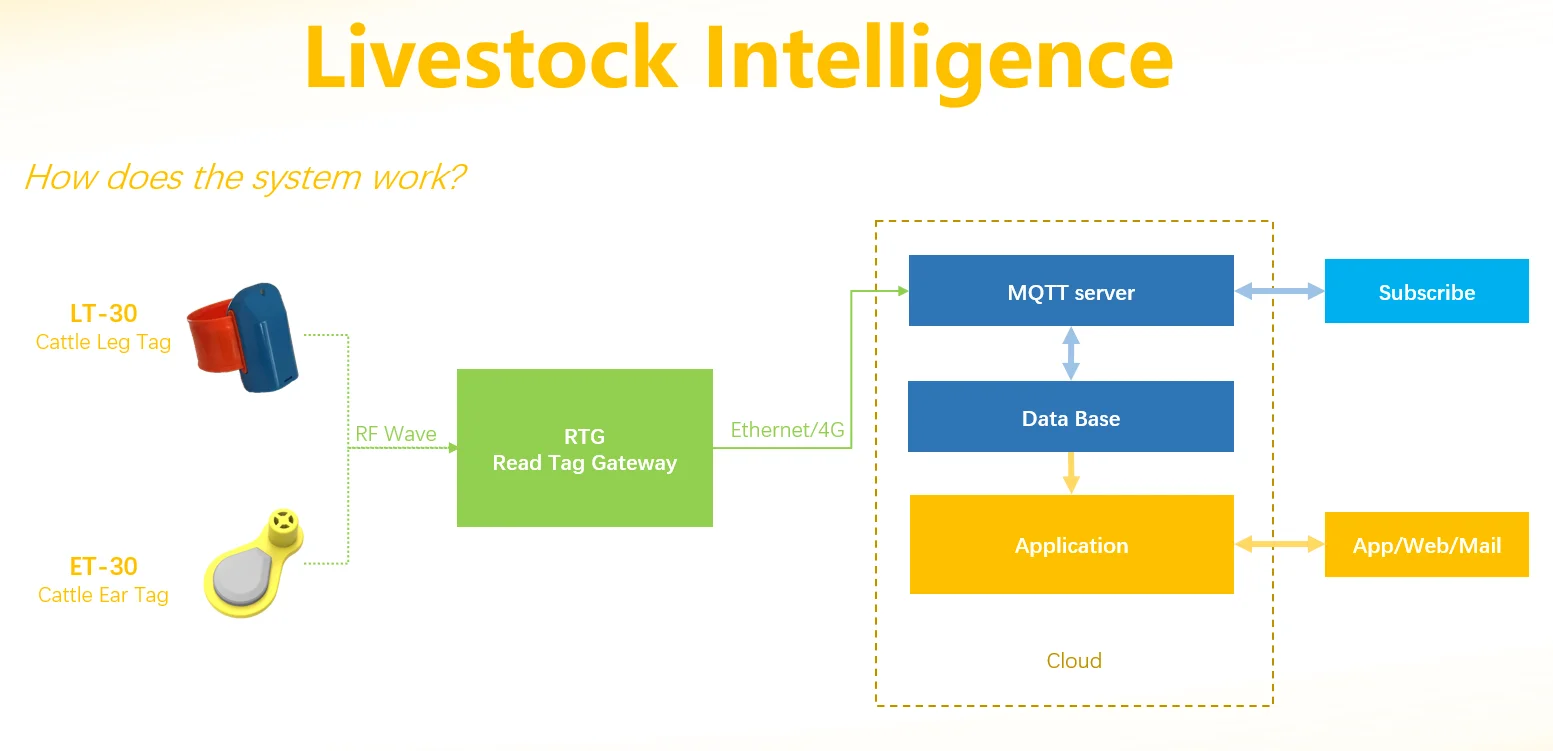 Livestock Intelligence

How does the system work?

LT-30
Cattle Leg Tag

ET-30
Cattle Ear Tag

RF Wave

RTG
Read Tag Gateway

Ethernet/4G

MQTT server

Data Base

Application

Cloud

Subscribe

App/Web/Mail